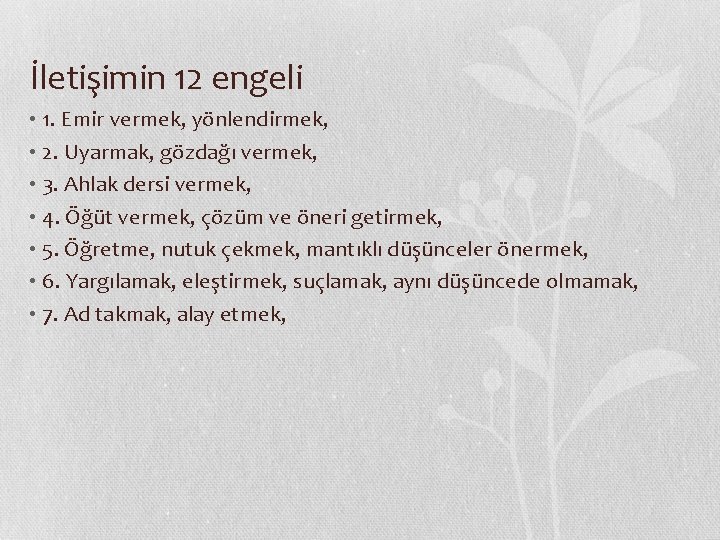 İletişimin 12 engeli

• 1. Emir vermek, yönlendirmek,
• 2. Uyarmak, gözdağı vermek,
• 3. Ahlak dersi vermek,
• 4. Öğüt vermek, çözüm ve öneri getirmek,
• 5. Öğretme, nutuk çekmek, mantıklı düşünceler önermek,
• 6. Yargılamak, eleştirmek, suçlamak, aynı düşüncede olmamak,
• 7. Ad takmak, alay etmek,